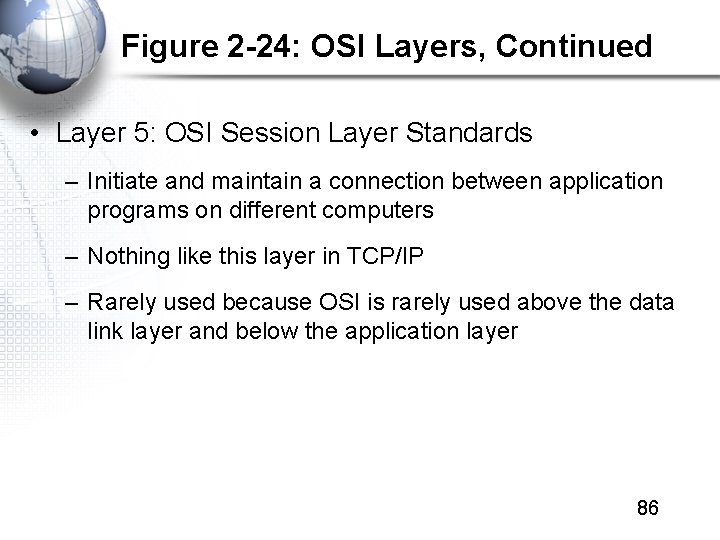 Figure 2-24: OSI Layers, Continued

• Layer 5: OSI Session Layer Standards

– Initiate and maintain a connection between application programs on different computers

– Nothing like this layer in TCP/IP

– Rarely used because OSI is rarely used above the data link layer and below the application layer

86